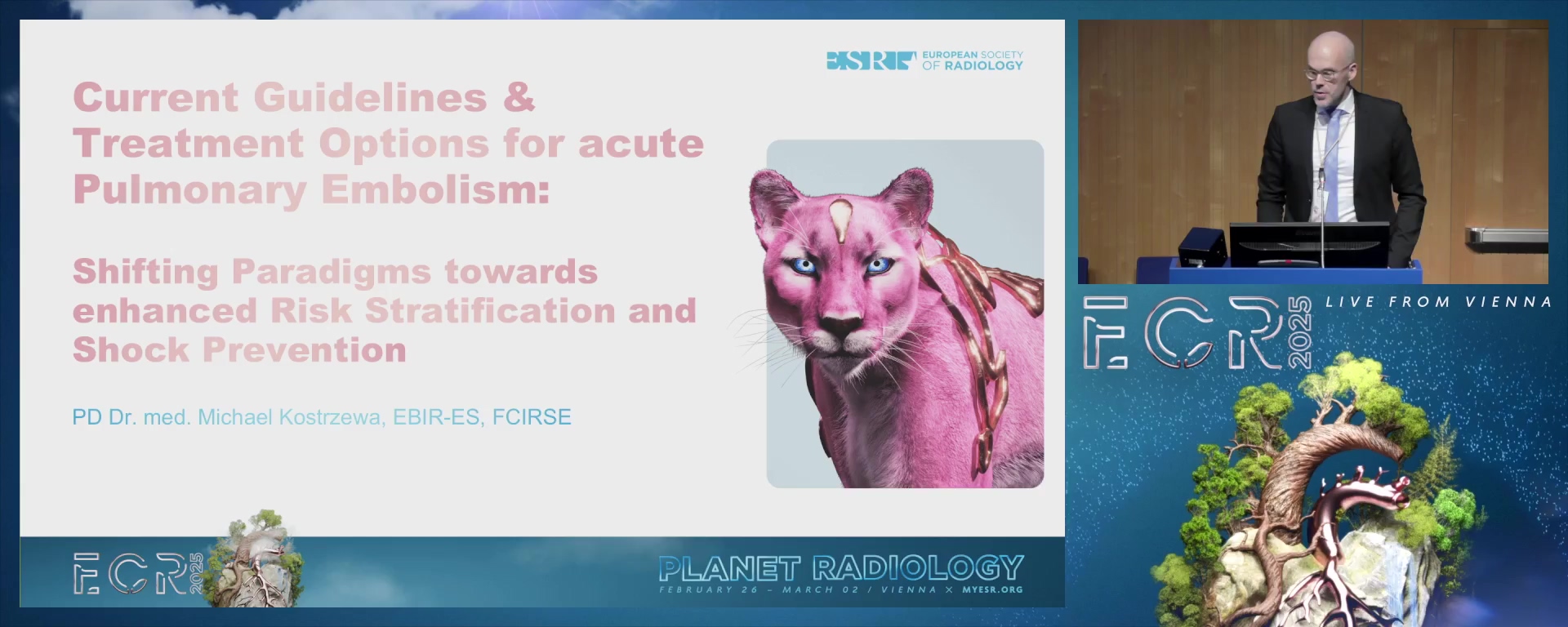 ESR EUROPEAN SOCIETY OF RADIOLOGY

Current Guidelines & Treatment Options for acute Pulmonary Embolism:

Shifting Paradigms towards enhanced Risk Stratification and Shock Prevention

PD Dr. med. Michael Kostrzewa, EBIR-ES, FCIRSE

ECR 2025

PLANET RADIOLOGY
FEBRUARY 26 – MARCH 02 / VIENNA X MYESR.ORG

ECR 2025 LIVE FROM VIENNA